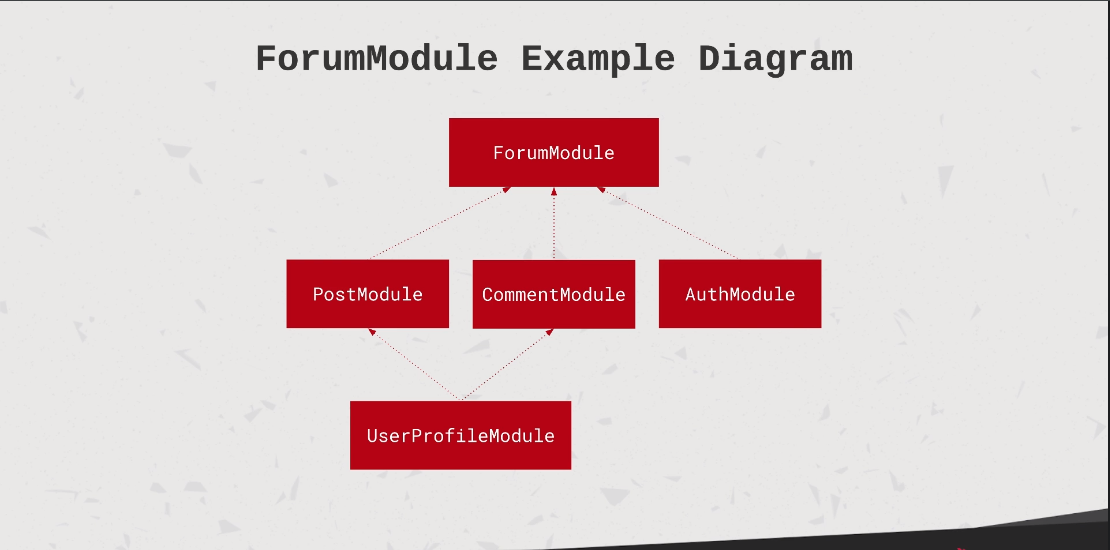 ForumModule Example Diagram

ForumModule

PostModule

CommentModule

AuthModule

UserProfileModule